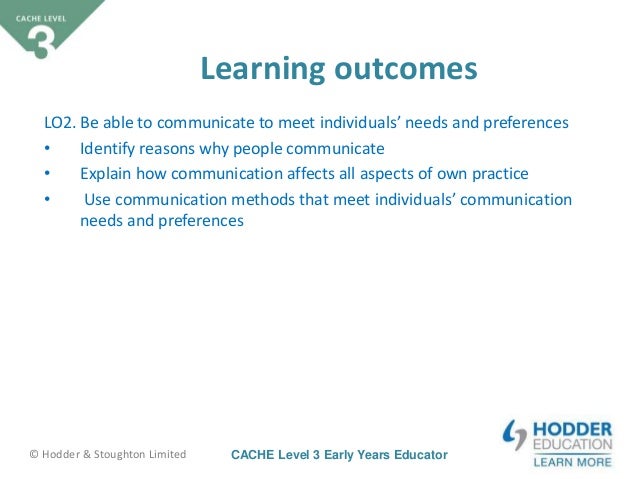 CACHE LEVEL 3

Learning outcomes

LO2. Be able to communicate to meet individuals' needs and preferences

• Identify reasons why people communicate
• Explain how communication affects all aspects of own practice
• Use communication methods that meet individuals' communication needs and preferences

© Hodder & Stoughton Limited

CACHE Level 3 Early Years Educator

HODDER EDUCATION
LEARN MORE